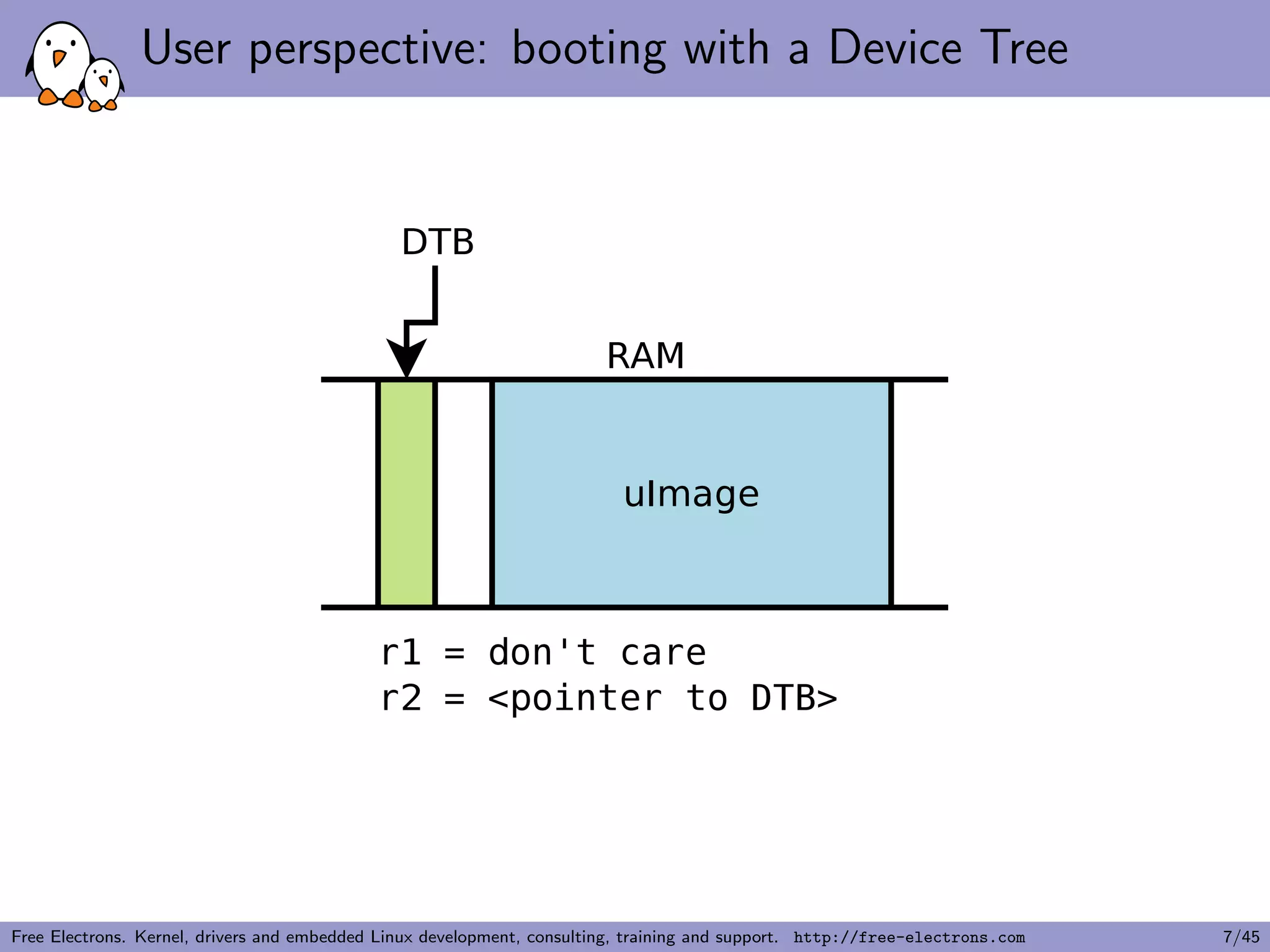 User perspective: booting with a Device Tree

DTB

RAM

uImage

r1 = don't care
r2 = <pointer to DTB>

Free Electrons. Kernel, drivers and embedded Linux development, consulting, training and support. http://free-electrons.com 7/45